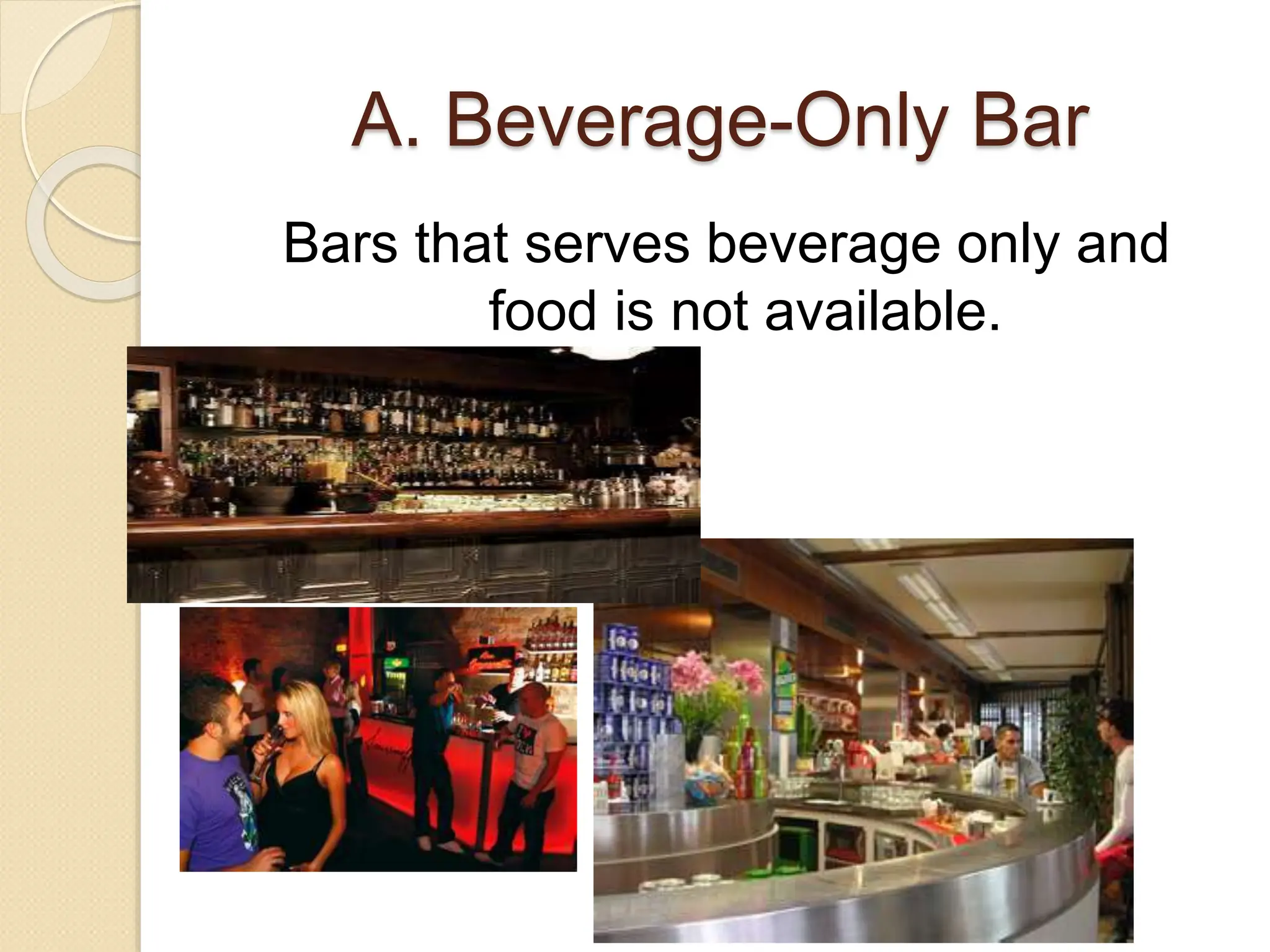 A. Beverage-Only Bar

Bars that serves beverage only and food is not available.